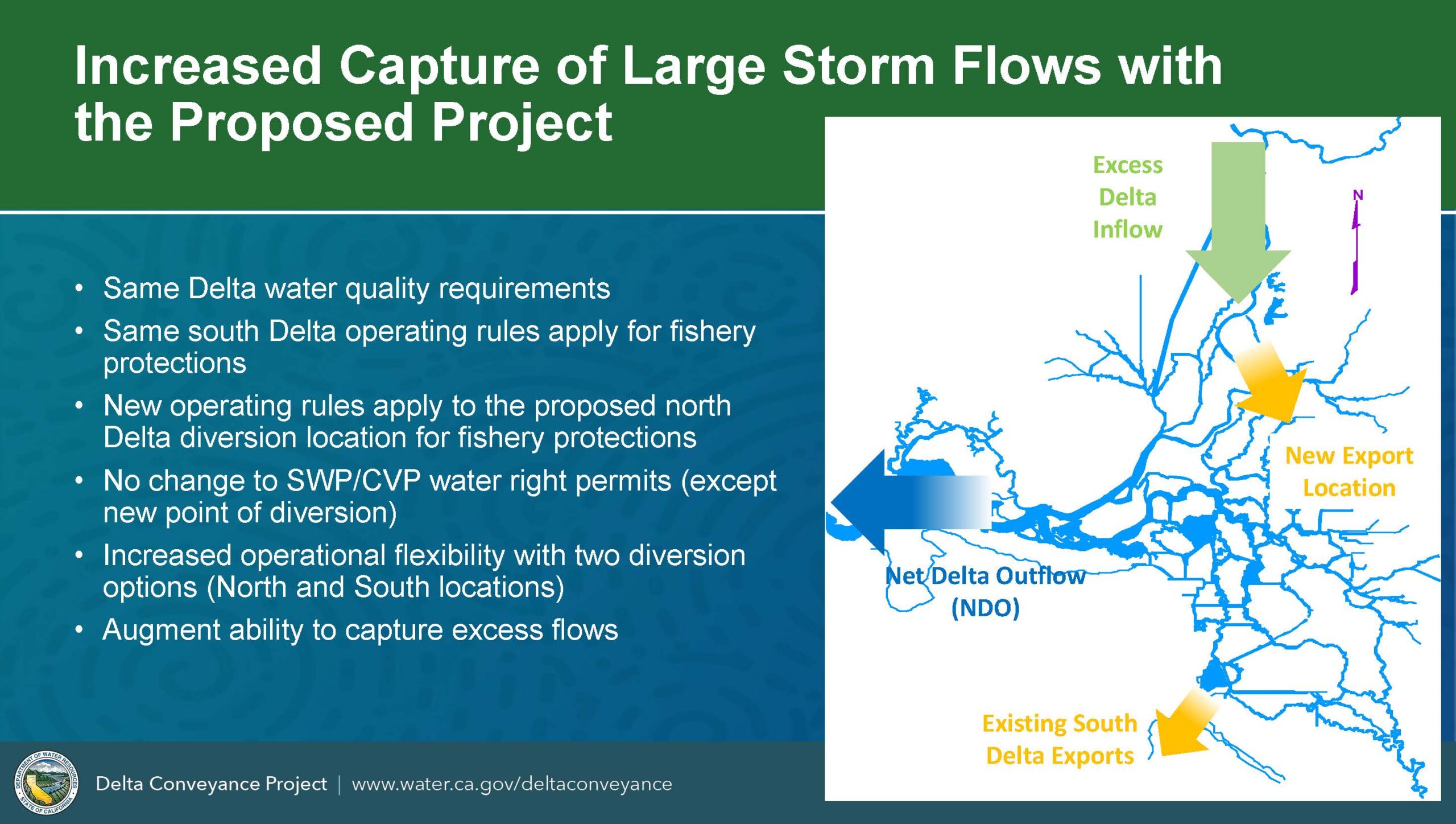 Increased Capture of Large Storm Flows with the Proposed Project

• Same Delta water quality requirements
• Same south Delta operating rules apply for fishery protections
• New operating rules apply to the proposed north Delta diversion location for fishery protections
• No change to SWP/CVP water right permits (except new point of diversion)
• Increased operational flexibility with two diversion options (North and South locations)
• Augment ability to capture excess flows

Excess Delta Inflow

N

New Export Location

Net Delta Outflow (NDO)

Existing South Delta Exports

DEPARTMENT OF WATER RESOURCES STATE OF CALIFORNIA

Delta Conveyance Project | www.water.ca.gov/deltaconveyance